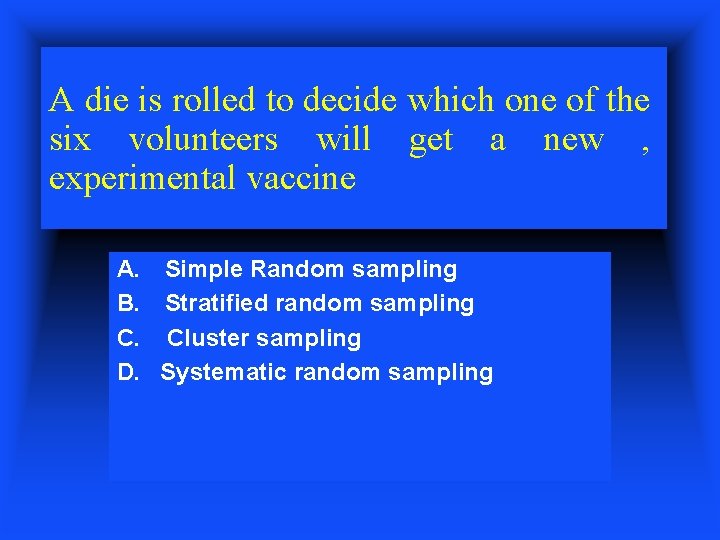 A die is rolled to decide which one of the six volunteers will get a new , experimental vaccine

A. Simple Random sampling
B. Stratified random sampling
C. Cluster sampling
D. Systematic random sampling